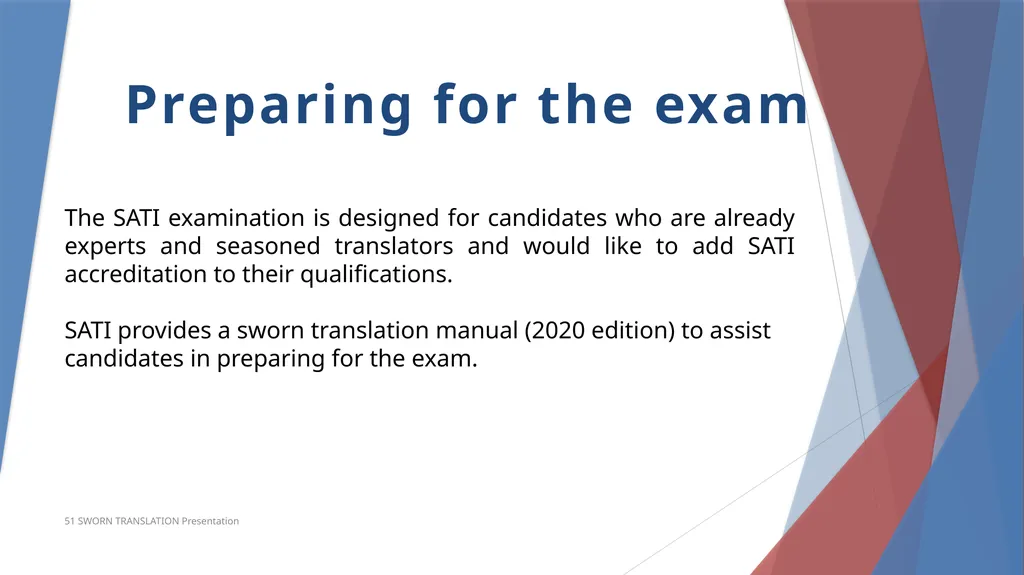 Preparing for the exam

The SATI examination is designed for candidates who are already experts and seasoned translators and would like to add SATI accreditation to their qualifications.

SATI provides a sworn translation manual (2020 edition) to assist candidates in preparing for the exam.

51 SWORN TRANSLATION Presentation